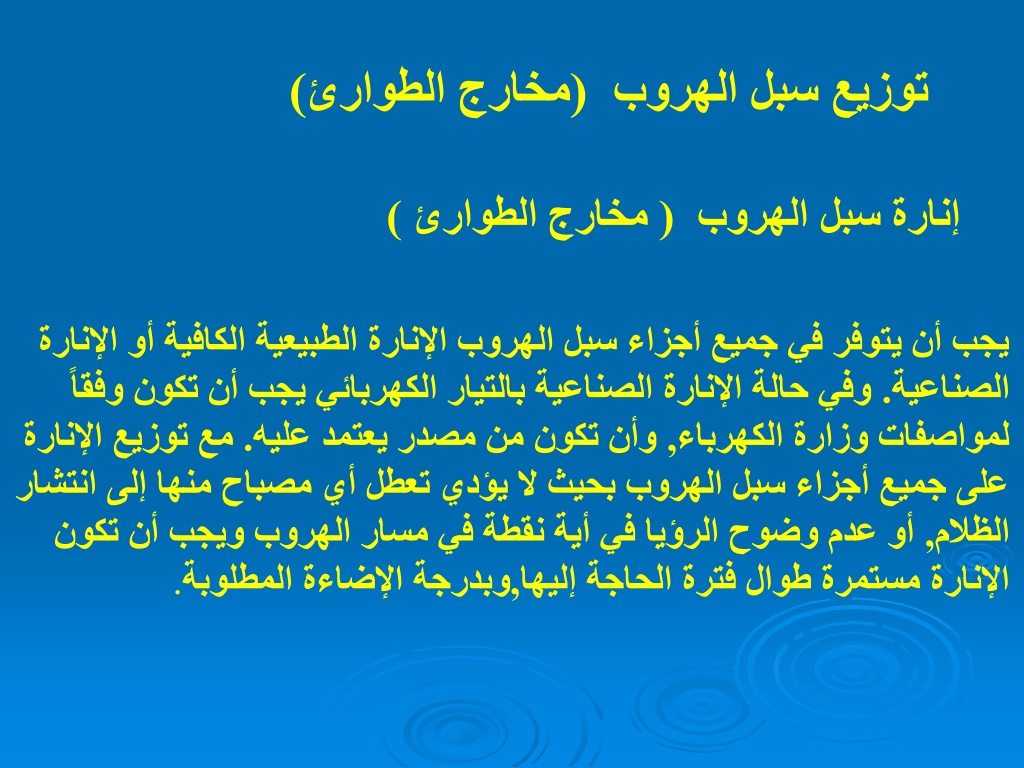 توزيع سبل الهروب (مخارج الطوارئ)

إنارة سبل الهروب ( مخارج الطوارئ )

يجب أن يتوفر في جميع أجزاء سبل الهروب الإنارة الطبيعية الكافية أو الإنارة الصناعية. وفي حالة الإنارة الصناعية بالتيار الكهربائي يجب أن تكون وفقاً لمواصفات وزارة الكهرباء, وأن تكون من مصدر يعتمد عليه. مع توزيع الإنارة على جميع أجزاء سبل الهروب بحيث لا يؤدي تعطل أي مصباح منها إلى انتشار الظلام, أو عدم وضوح الرؤيا في أية نقطة في مسار الهروب ويجب أن تكون الإنارة مستمرة طوال فترة الحاجة إليها,وبدرجة الإضاءة المطلوبة.